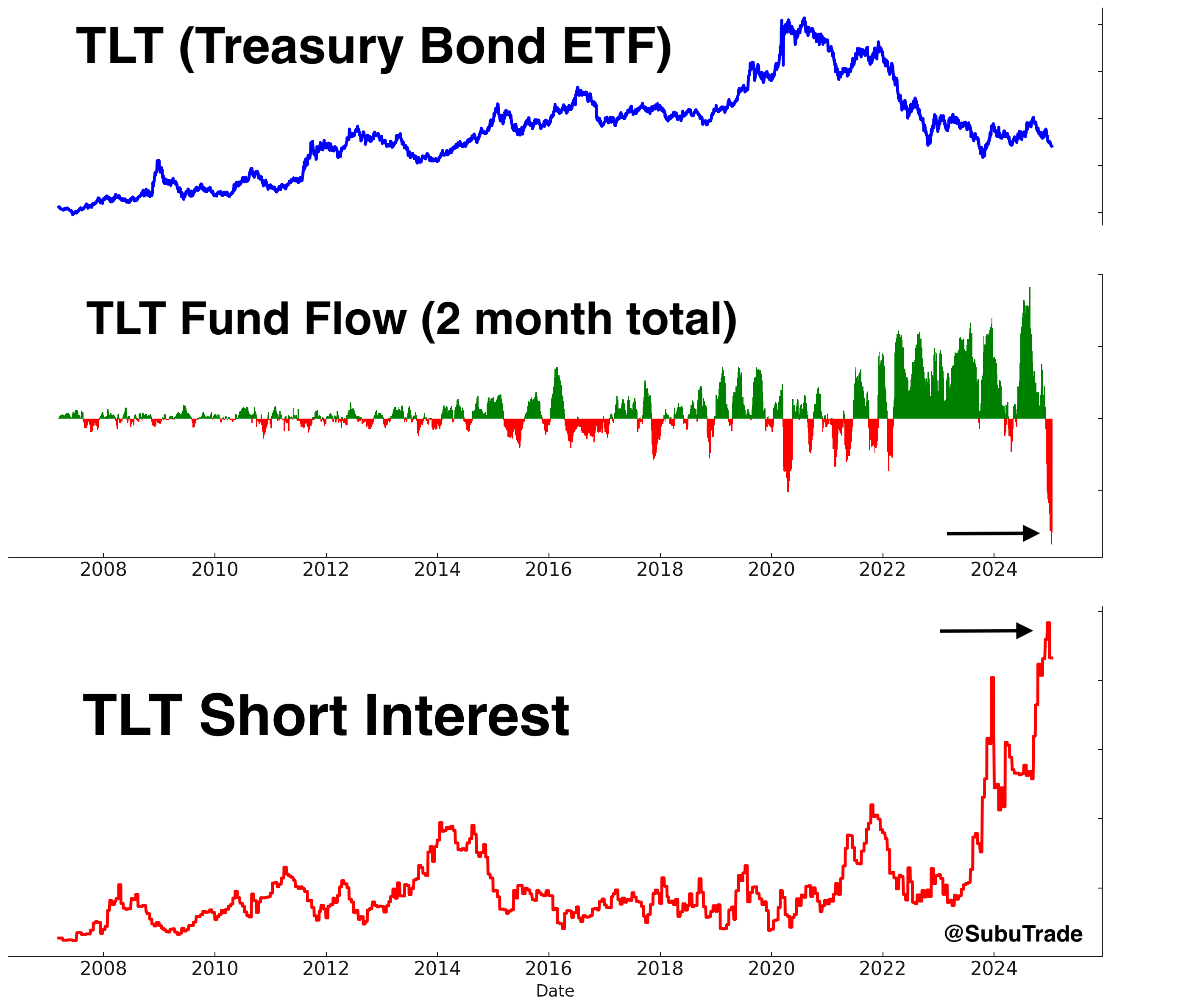 TLT (Treasury Bond ETF)

TLT Fund Flow (2 month total)

2008 2010 2012 2014 2016 2018 2020 2022 2024

TLT Short Interest

@SubuTrade

2008 2010 2012 2014 2016 2018 2020 2022 2024

Date